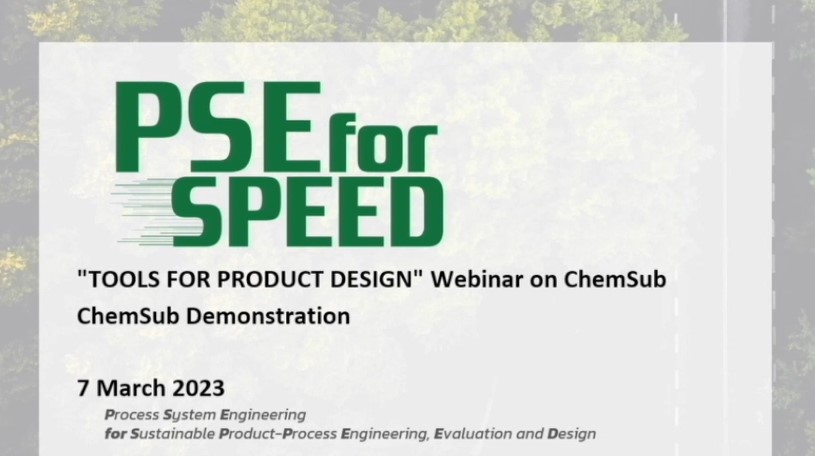 PSE for SPEED

"TOOLS FOR PRODUCT DESIGN" Webinar on ChemSub
ChemSub Demonstration

7 March 2023
Process System Engineering
for Sustainable Product-Process Engineering, Evaluation and Design